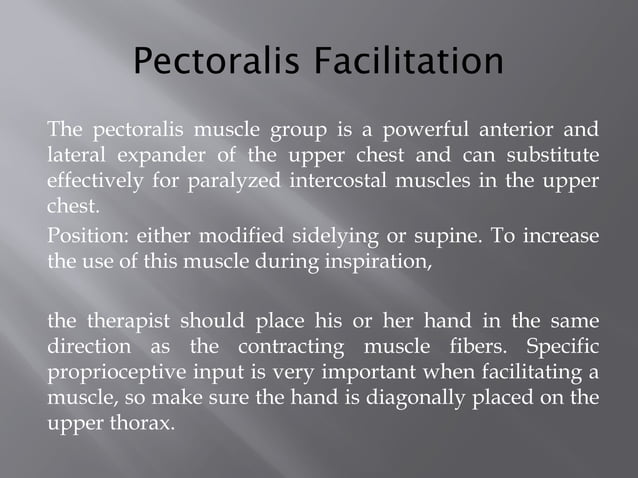 Pectoralis Facilitation

The pectoralis muscle group is a powerful anterior and lateral expander of the upper chest and can substitute effectively for paralyzed intercostal muscles in the upper chest.

Position: either modified sidelying or supine. To increase the use of this muscle during inspiration,

the therapist should place his or her hand in the same direction as the contracting muscle fibers. Specific proprioceptive input is very important when facilitating a muscle, so make sure the hand is diagonally placed on the upper thorax.